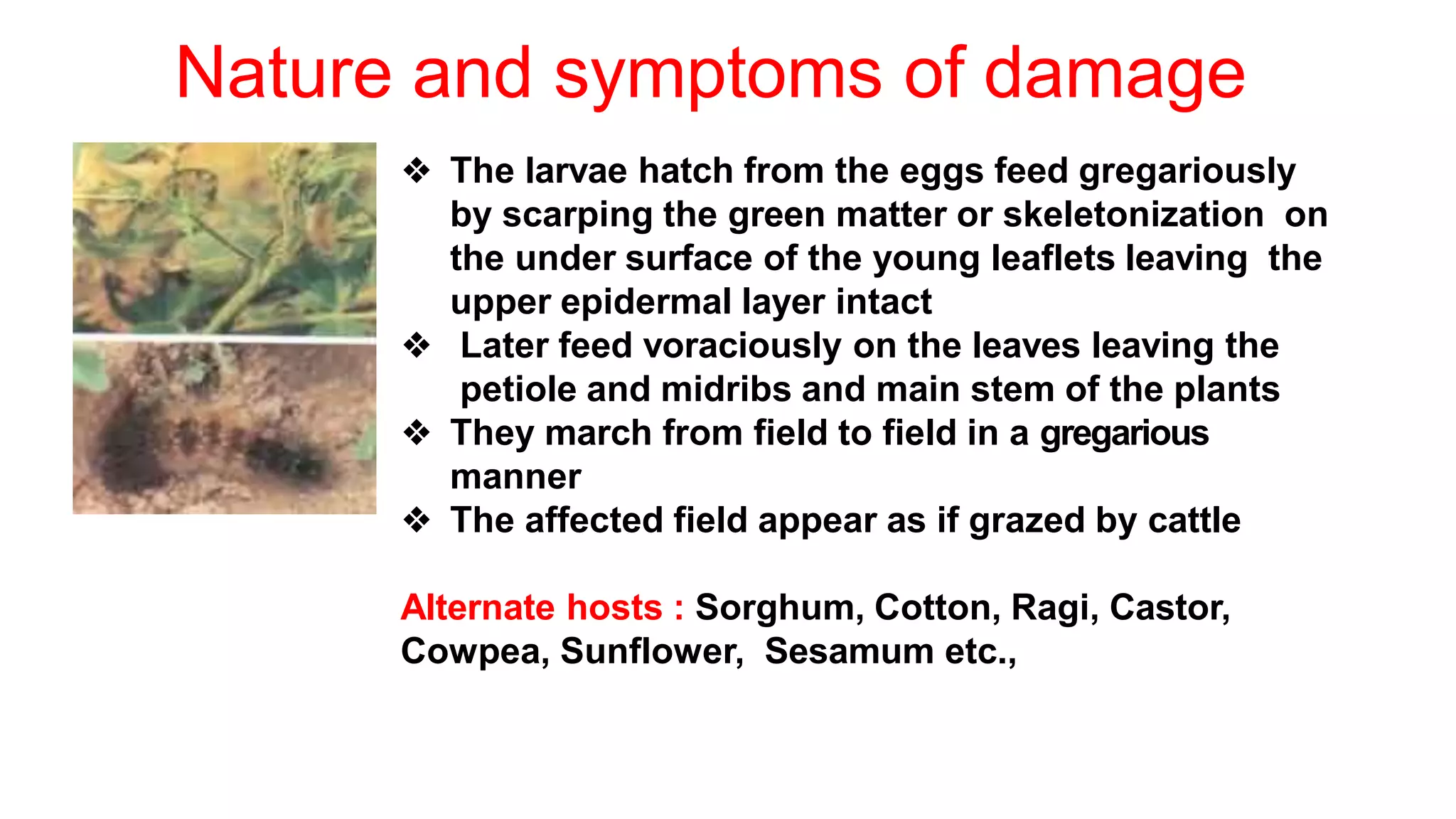 Nature and symptoms of damage

❖ The larvae hatch from the eggs feed gregariously by scarping the green matter or skeletonization on the under surface of the young leaflets leaving the upper epidermal layer intact
❖ Later feed voraciously on the leaves leaving the petiole and midribs and main stem of the plants
❖ They march from field to field in a gregarious manner
❖ The affected field appear as if grazed by cattle

Alternate hosts : Sorghum, Cotton, Ragi, Castor, Cowpea, Sunflower, Sesamum etc.,